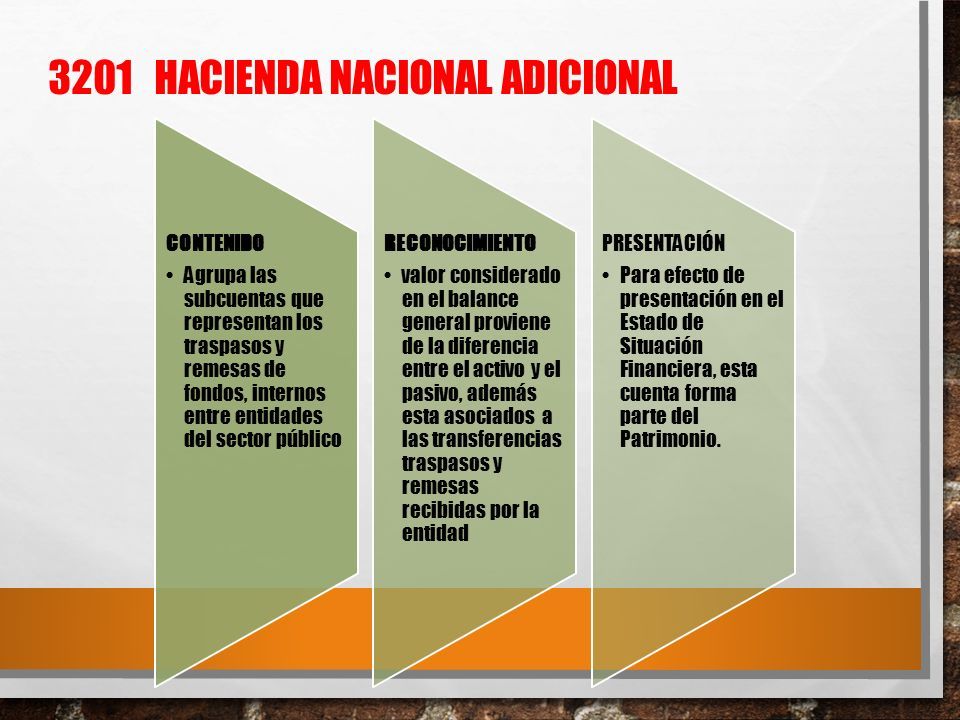 3201 HACIENDA NACIONAL ADICIONAL

CONTENIDO

• Agrupa las subcuentas que representan los traspasos y remesas de fondos, internos entre entidades del sector público

RECONOCIMIENTO

• valor considerado en el balance general proviene de la diferencia entre el activo y el pasivo, además esta asociados a las transferencias traspasos y remesas recibidas por la entidad

PRESENTACIÓN

• Para efecto de presentación en el Estado de Situación Financiera, esta cuenta forma parte del Patrimonio.